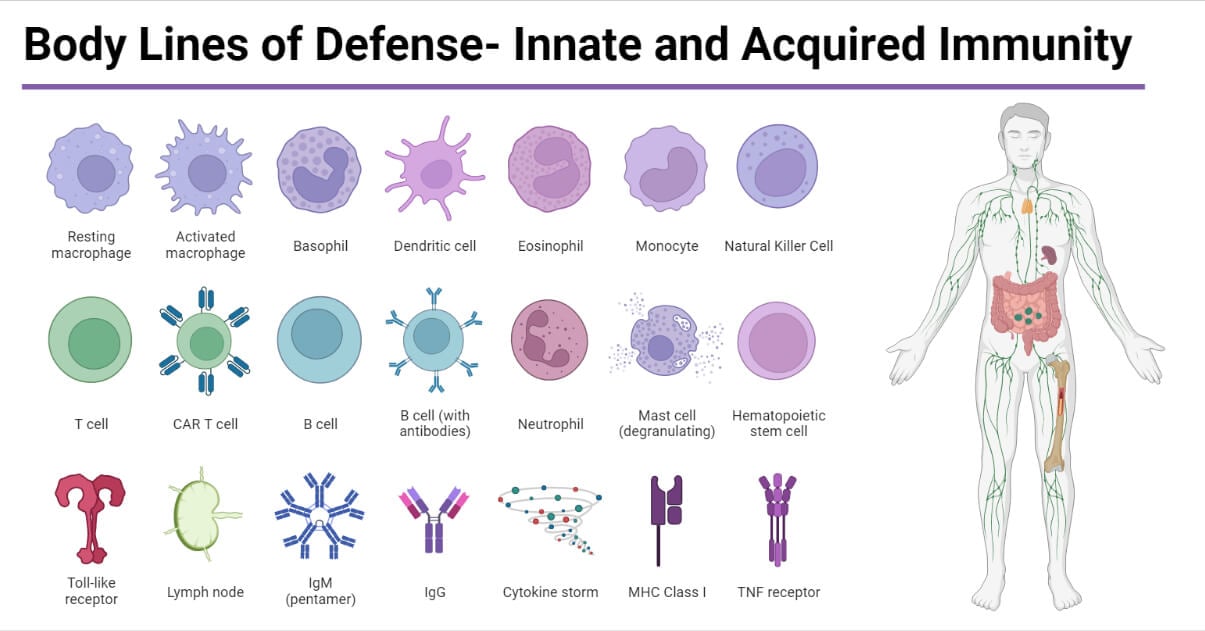 Body Lines of Defense- Innate and Acquired Immunity

Resting macrophage

Activated macrophage

Basophil

Dendritic cell

Eosinophil

Monocyte

Natural Killer Cell

T cell

CAR T cell

B cell

B cell (with antibodies)

Neutrophil

Mast cell (degranulating)

Hematopoietic stem cell

Toll-like receptor

Lymph node

IgM (pentamer)

IgG

Cytokine storm

MHC Class I

TNF receptor